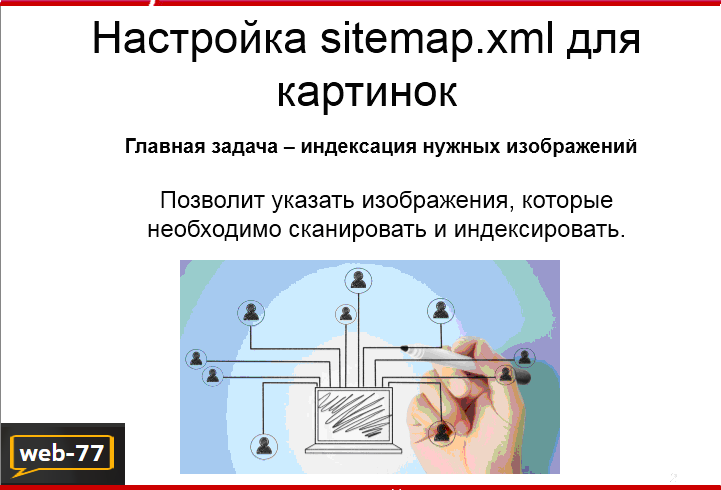 Настройка sitemap.xml для картинок

Главная задача – индексация нужных изображений

Позволит указать изображения, которые необходимо сканировать и индексировать.

web-77

2